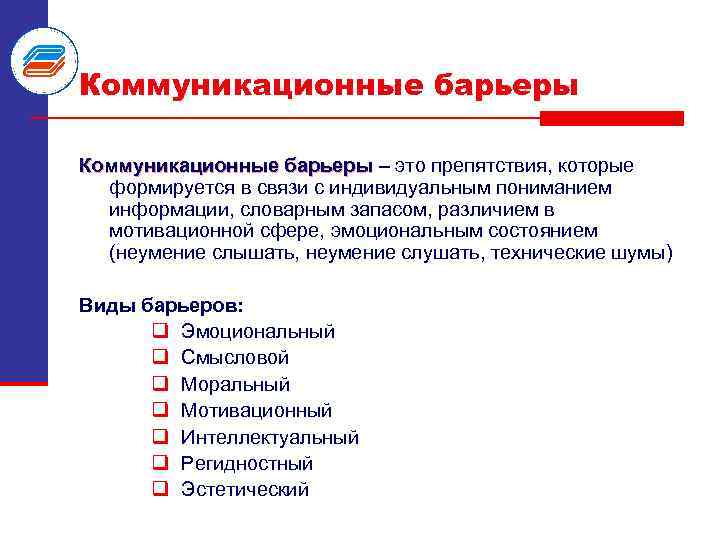 Коммуникационные барьеры

Коммуникационные барьеры – это препятствия, которые формируется в связи с индивидуальным пониманием информации, словарным запасом, различием в мотивационной сфере, эмоциональным состоянием (неумение слышать, неумение слушать, технические шумы)

Виды барьеров:
❑ Эмоциональный
❑ Смысловой
❑ Моральный
❑ Мотивационный
❑ Интеллектуальный
❑ Регидностный
❑ Эстетический